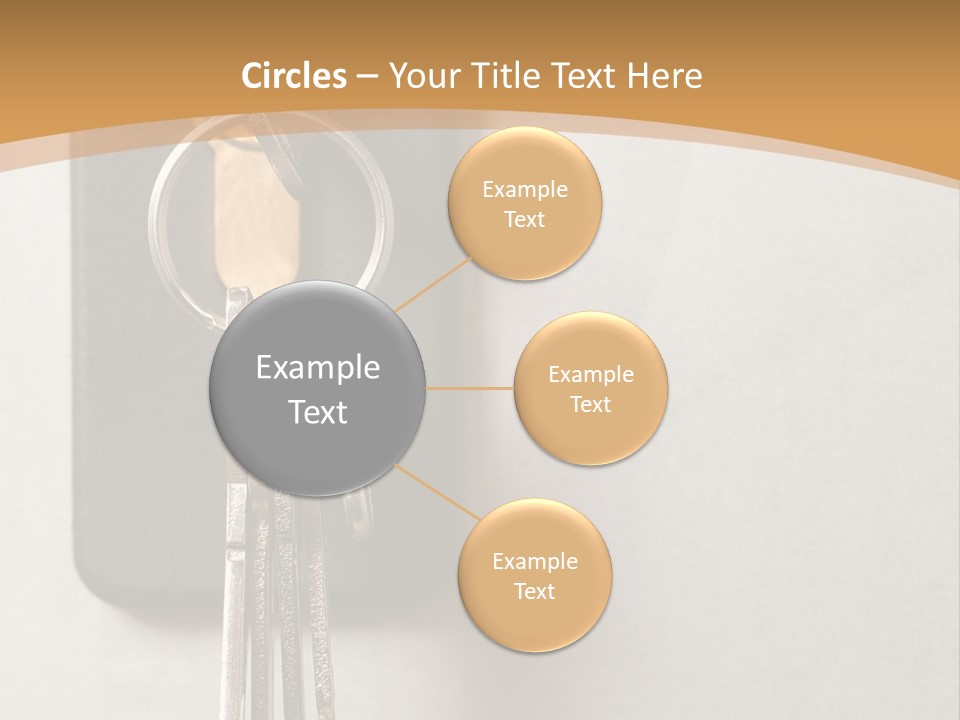 Circles – Your Title Text Here

Example Text

Example Text

Example Text

Example Text